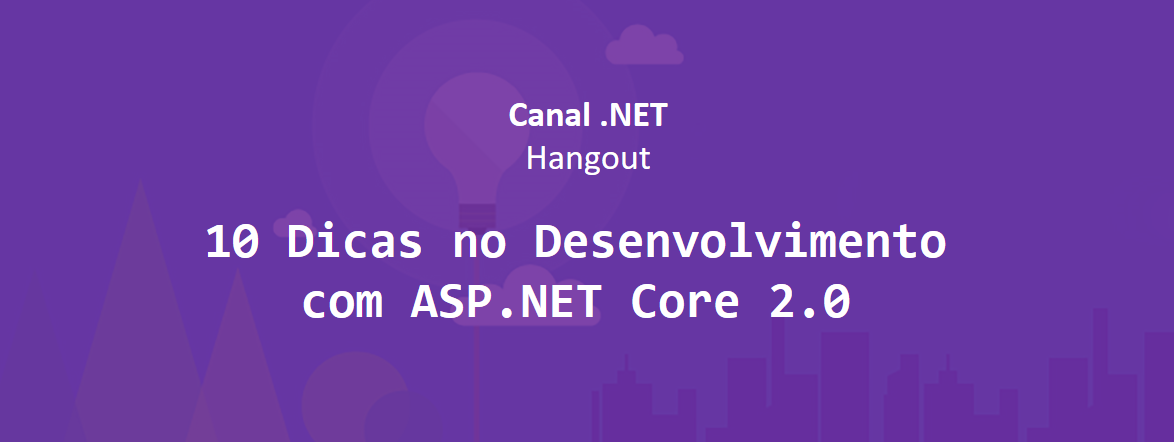 Canal .NET
Hangout

10 Dicas no Desenvolvimento com ASP.NET Core 2.0